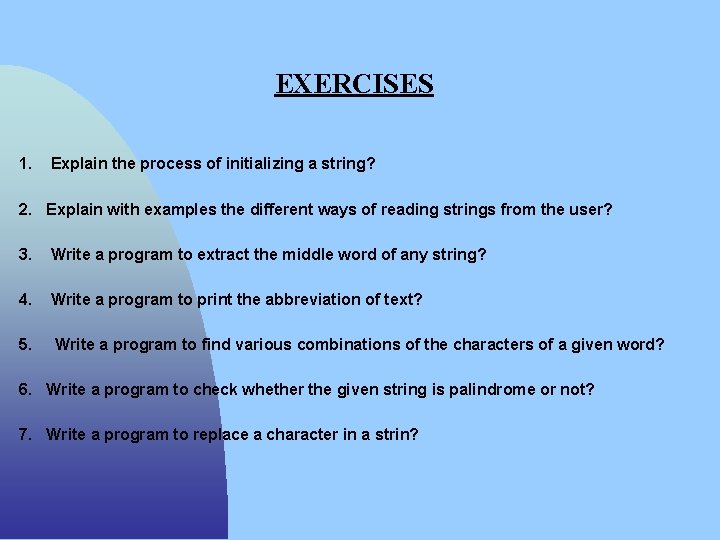 EXERCISES

1. Explain the process of initializing a string?

2. Explain with examples the different ways of reading strings from the user?

3. Write a program to extract the middle word of any string?

4. Write a program to print the abbreviation of text?

5. Write a program to find various combinations of the characters of a given word?

6. Write a program to check whether the given string is palindrome or not?

7. Write a program to replace a character in a strin?